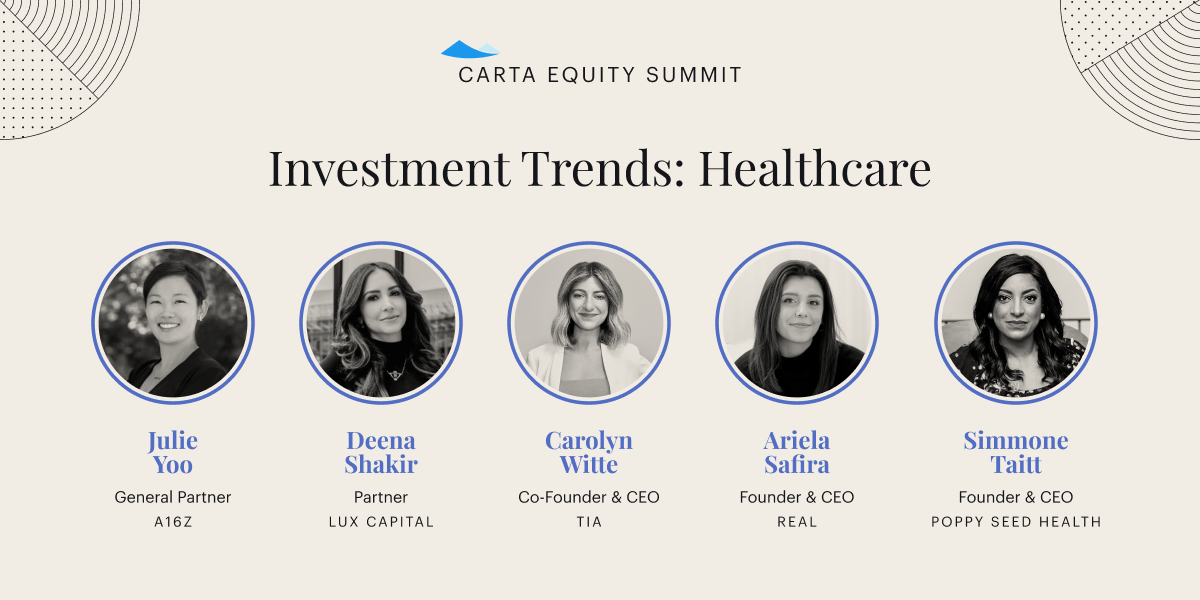 CARTA EQUITY SUMMIT

Investment Trends: Healthcare

Julie Yoo
General Partner
A16Z

Deena Shakir
Partner
LUX CAPITAL

Carolyn Witte
Co-Founder & CEO
TIA

Ariela Safira
Founder & CEO
REAL

Simmone Taitt
Founder & CEO
POPPY SEED HEALTH